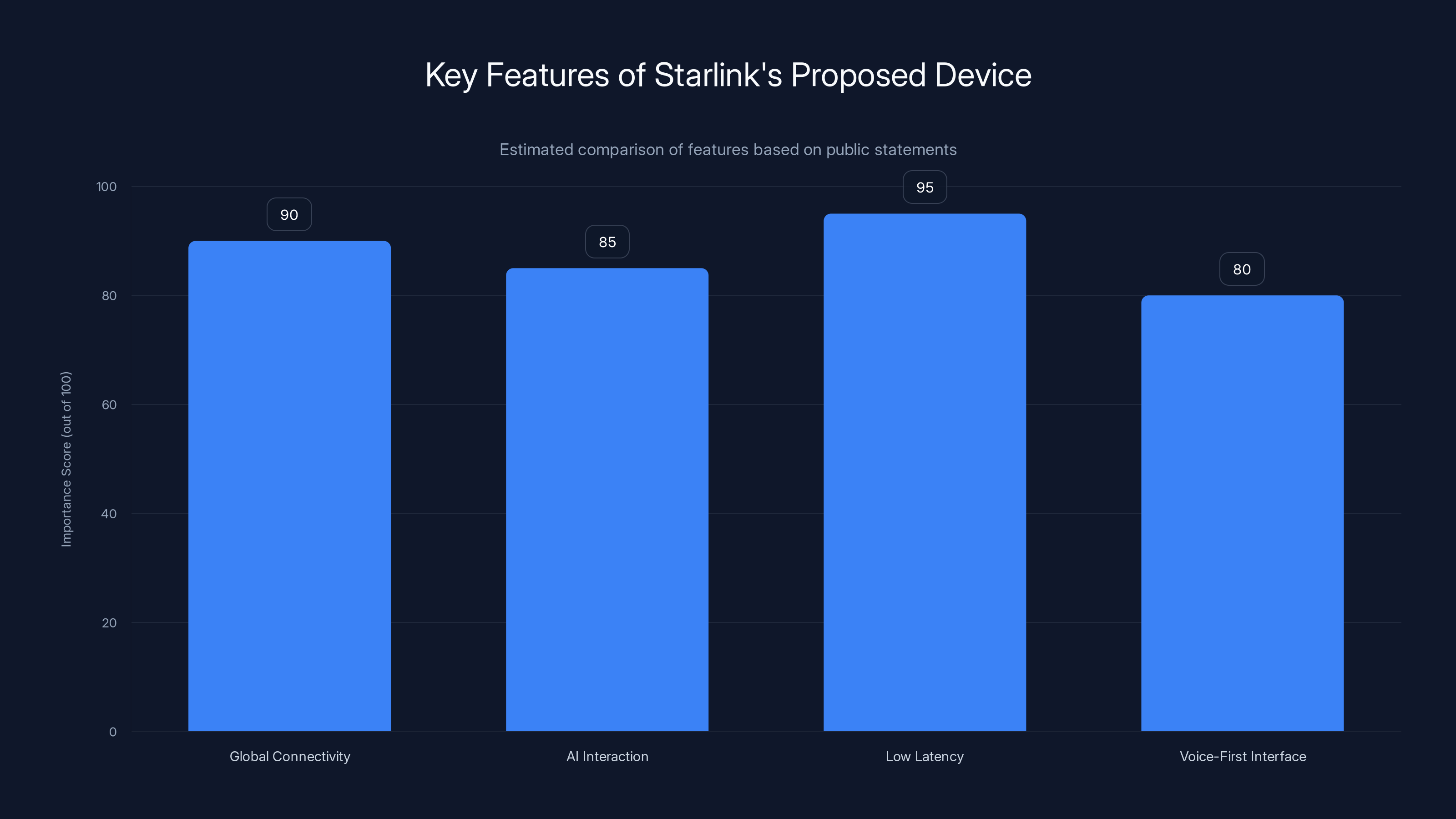 Key Features of Starlink's Proposed Device

Estimated comparison of features based on public statements

Importance Score (out of 100)

100
80
60
40
20
0

90
85
95
80

Global Connectivity
AI Interaction
Low Latency
Voice-First Interface